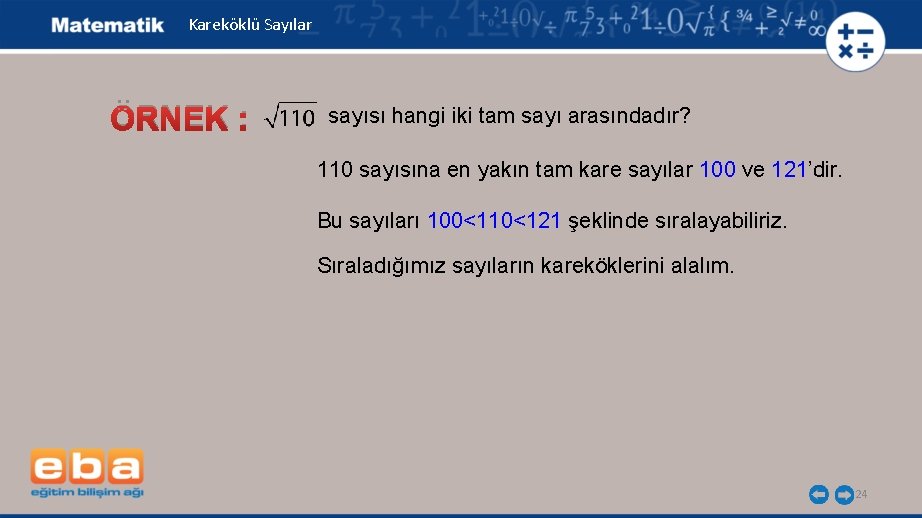 Matematik Kareköklü Sayılar

ÖRNEK : $\sqrt{110}$ sayısı hangi iki tam sayı arasındadır?

110 sayısına en yakın tam kare sayılar 100 ve 121'dir.

Bu sayıları 100<110<121 şeklinde sıralayabiliriz.

Sıraladığımız sayıların kareköklerini alalım.

eba
eğitim bilişim ağı

24